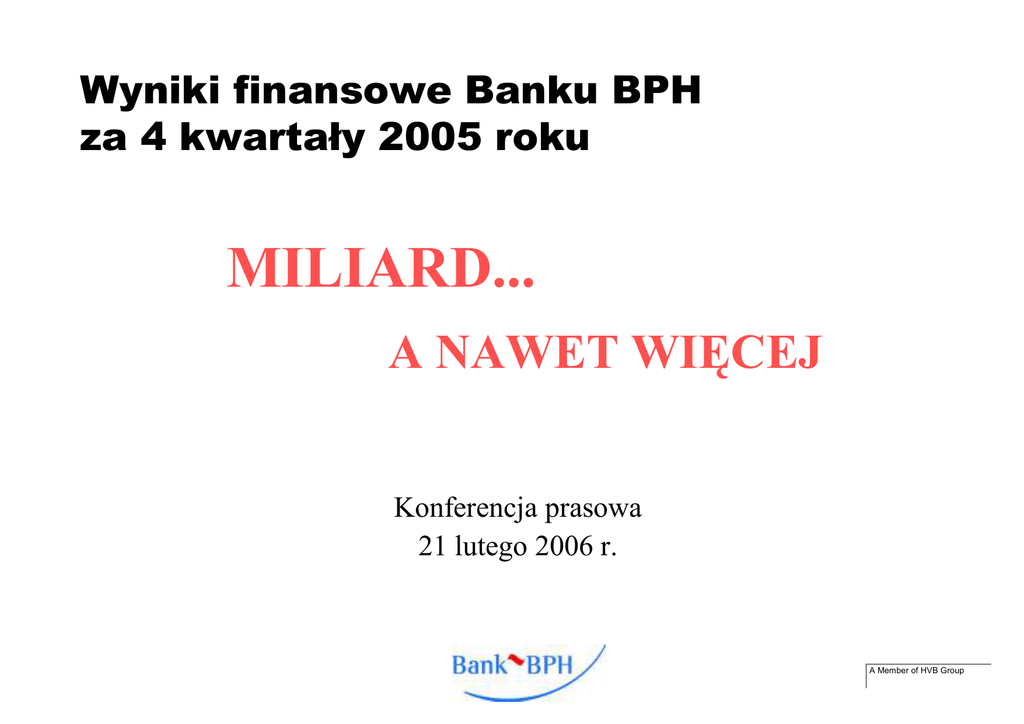 Wyniki finansowe Banku BPH
za 4 kwartały 2005 roku

MILIARD...

A NAWET WIĘCEJ

Konferencja prasowa
21 lutego 2006 r.

Bank BPH

A Member of HVB Group